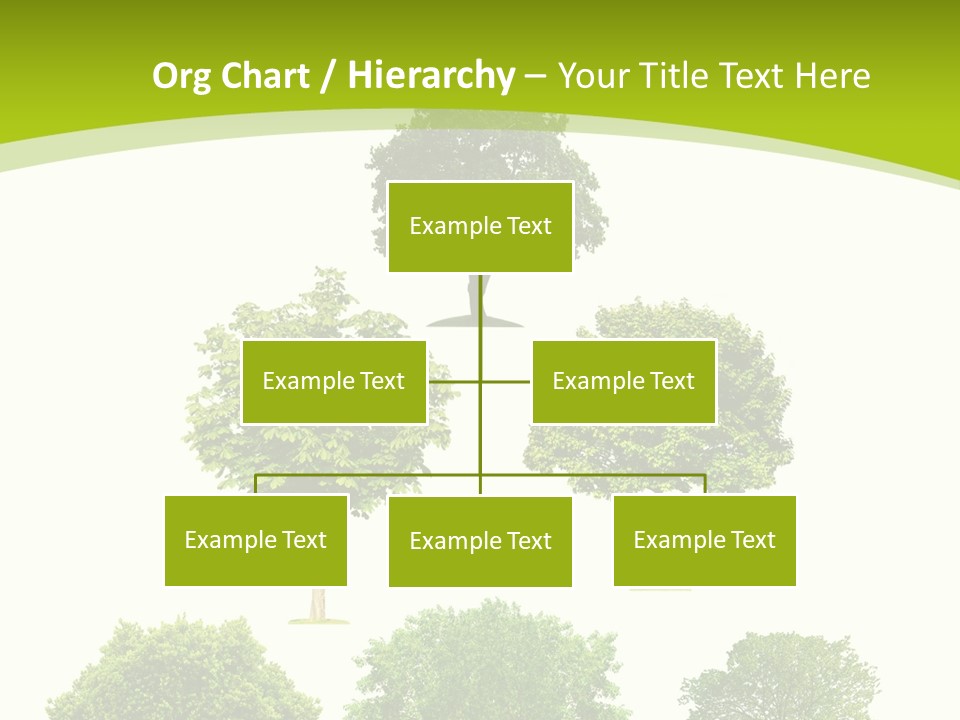 Org Chart / Hierarchy – Your Title Text Here

Example Text

Example Text

Example Text

Example Text

Example Text

Example Text